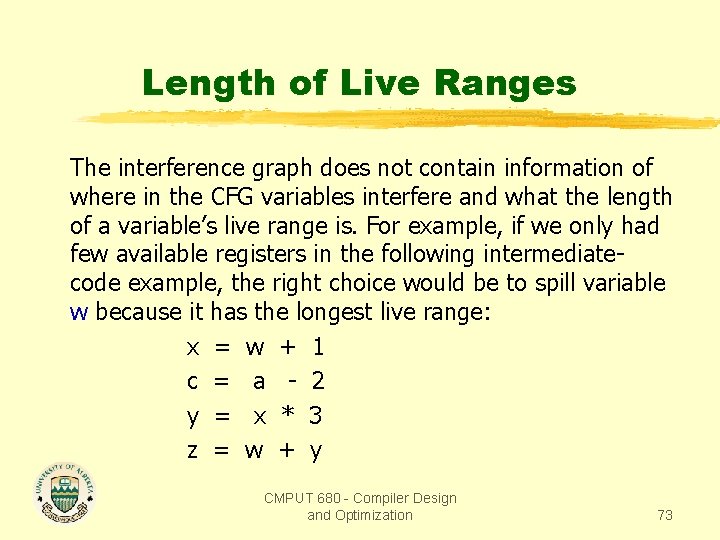 Length of Live Ranges

The interference graph does not contain information of where in the CFG variables interfere and what the length of a variable's live range is. For example, if we only had few available registers in the following intermediate-code example, the right choice would be to spill variable w because it has the longest live range:

x = w + 1
c = a - 2
y = x * 3
z = w + y

UNIVERSITY OF ALBERTA

CMPUT 680 - Compiler Design and Optimization

73